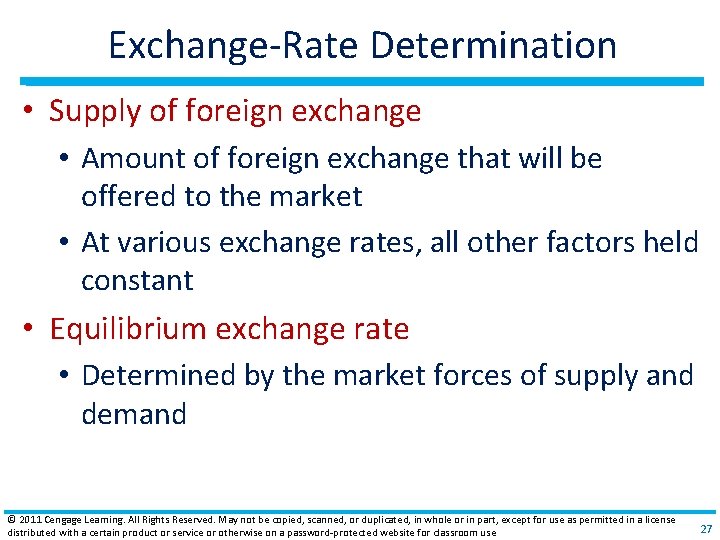 Exchange-Rate Determination

• Supply of foreign exchange
  • Amount of foreign exchange that will be offered to the market
  • At various exchange rates, all other factors held constant

• Equilibrium exchange rate
  • Determined by the market forces of supply and demand

© 2011 Cengage Learning. All Rights Reserved. May not be copied, scanned, or duplicated, in whole or in part, except for use as permitted in a license distributed with a certain product or service or otherwise on a password-protected website for classroom use

27